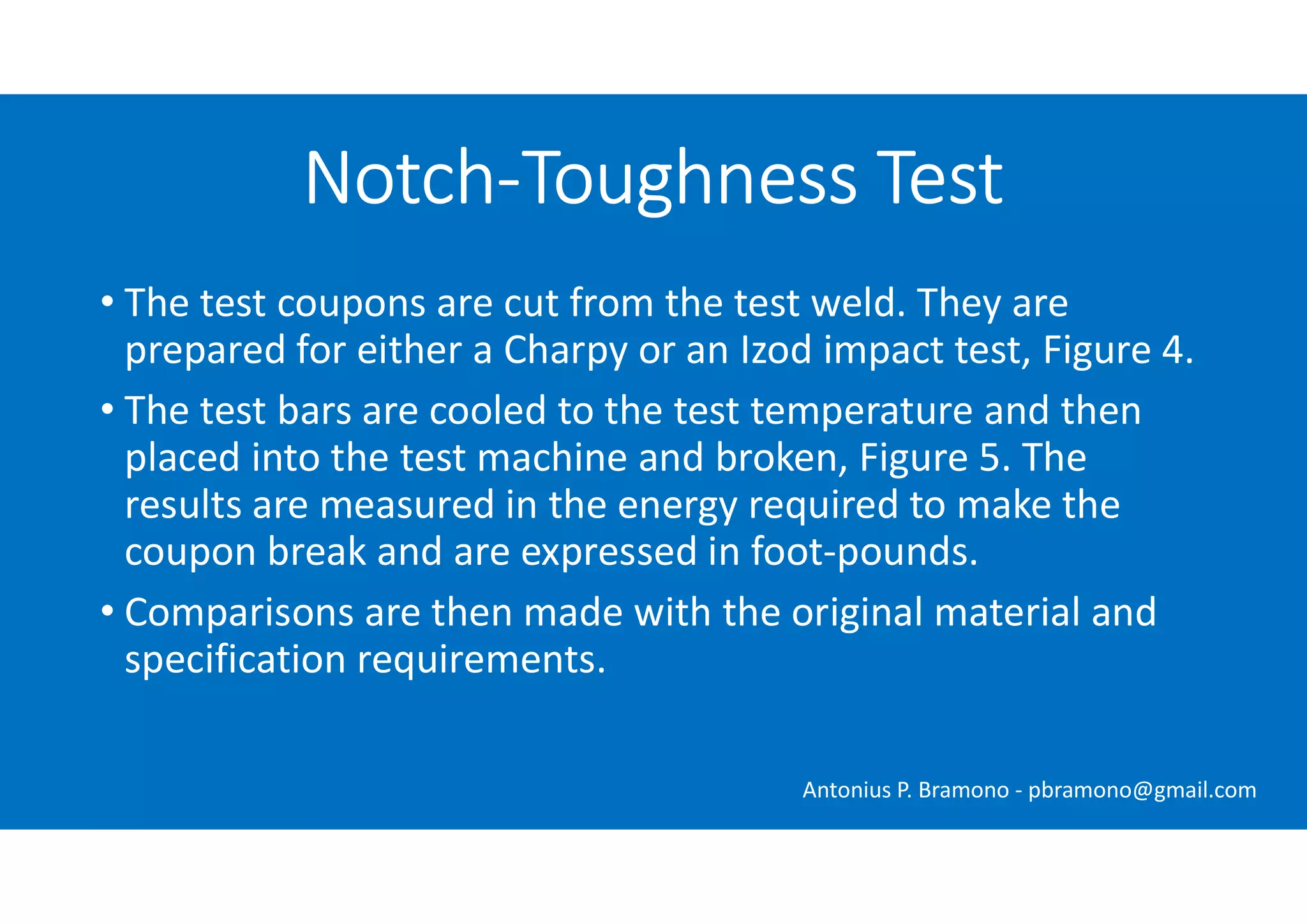 Notch-Toughness Test

• The test coupons are cut from the test weld. They are prepared for either a Charpy or an Izod impact test, Figure 4.

• The test bars are cooled to the test temperature and then placed into the test machine and broken, Figure 5. The results are measured in the energy required to make the coupon break and are expressed in foot-pounds.

• Comparisons are then made with the original material and specification requirements.

Antonius P. Bramono - pbramono@gmail.com